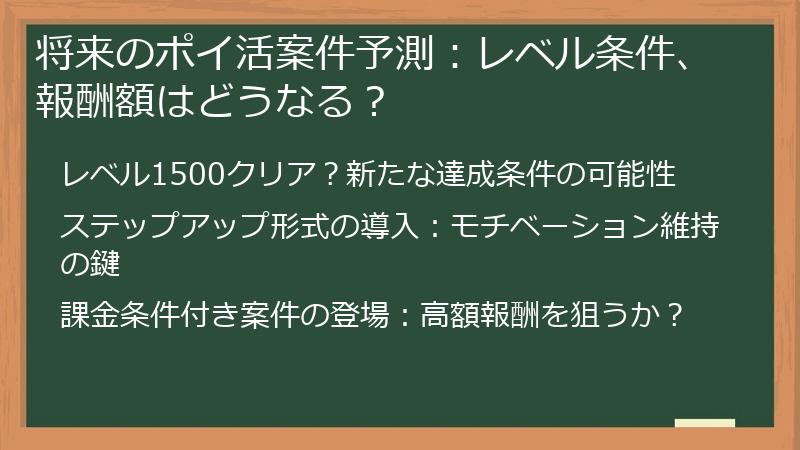 将来のポイ活案件予測：レベル条件、報酬額はどうなる？

レベル1500クリア？新たな達成条件の可能性

ステップアップ形式の導入：モチベーション維持の鍵

課金条件付き案件の登場：高額報酬を狙うか？